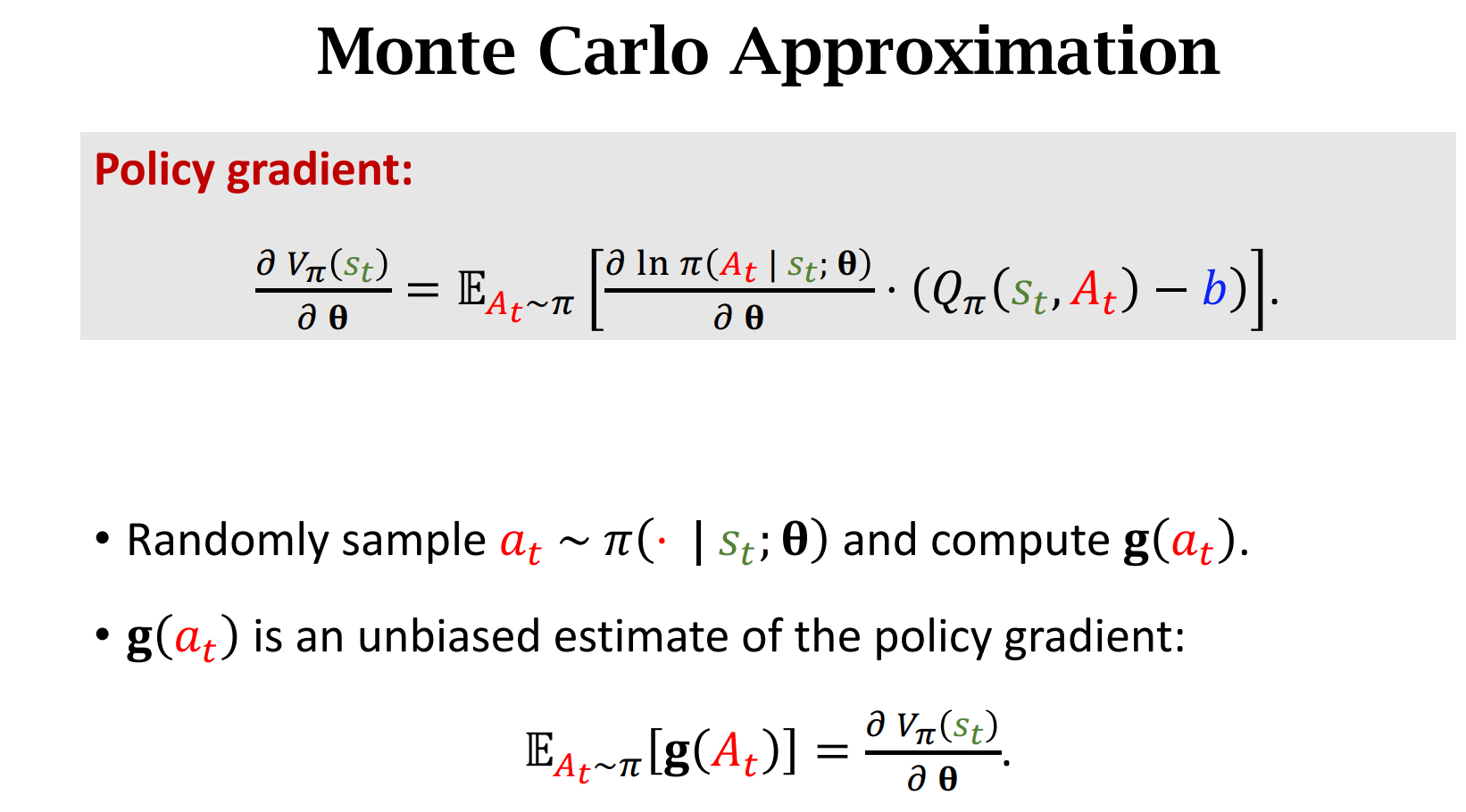 Monte Carlo Approximation

Policy gradient:

$\frac{\partial V_\pi(s_t)}{\partial \boldsymbol{\theta}} = \mathbb{E}_{A_t \sim \pi}\left[\frac{\partial \ln \pi(A_t \mid s_t; \boldsymbol{\theta})}{\partial \boldsymbol{\theta}} \cdot (Q_\pi(s_t, A_t) - b)\right].$

• Randomly sample $a_t \sim \pi(\cdot \mid s_t; \boldsymbol{\theta})$ and compute $\mathbf{g}(a_t)$.

• $\mathbf{g}(a_t)$ is an unbiased estimate of the policy gradient:

$\mathbb{E}_{A_t \sim \pi}[\mathbf{g}(A_t)] = \frac{\partial V_\pi(s_t)}{\partial \boldsymbol{\theta}}.$